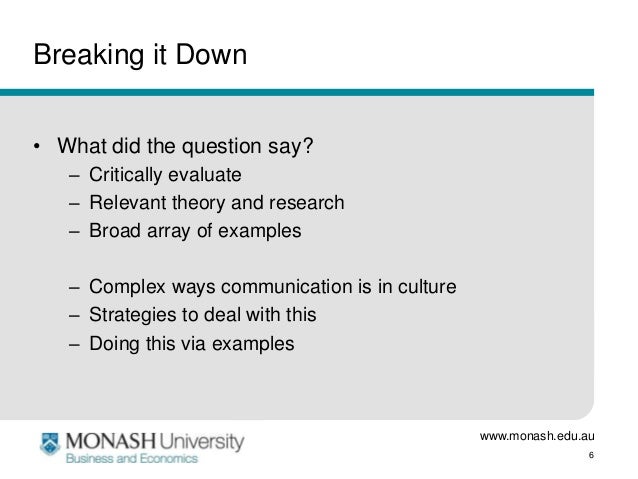 Breaking it Down

• What did the question say?
  – Critically evaluate
  – Relevant theory and research
  – Broad array of examples

  – Complex ways communication is in culture
  – Strategies to deal with this
  – Doing this via examples

MONASH University
Business and Economics

www.monash.edu.au

6